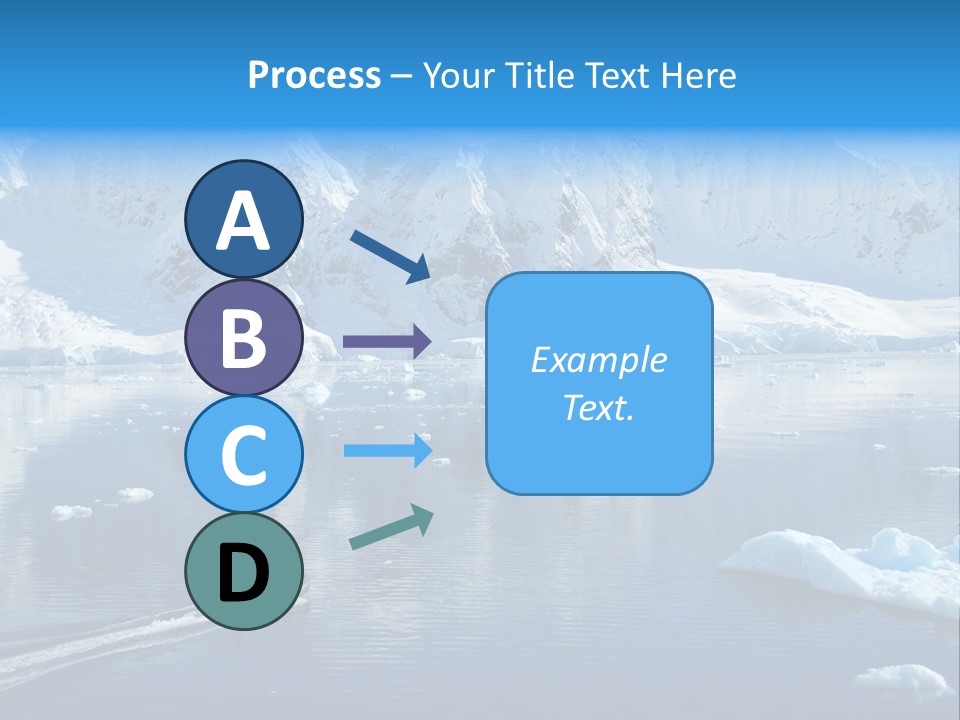 Process – Your Title Text Here

A

B

C

D

Example Text.